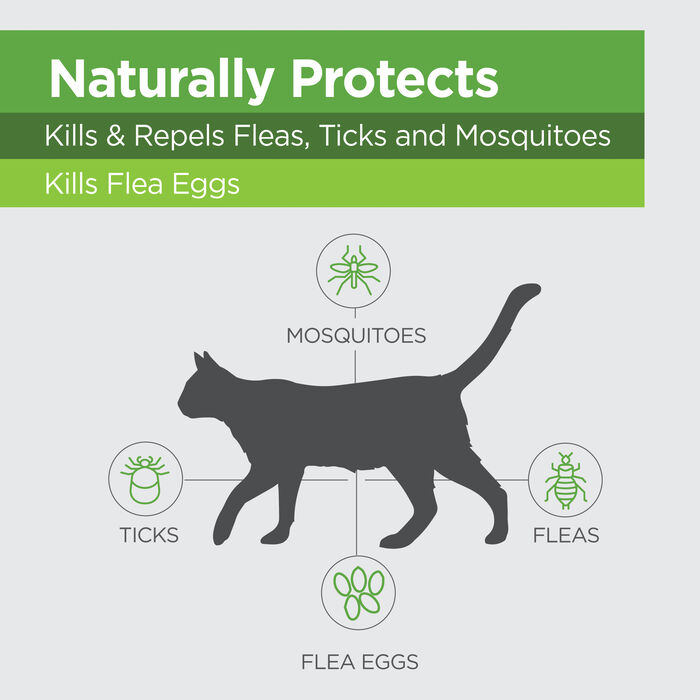 Naturally Protects

Kills & Repels Fleas, Ticks and Mosquitoes

Kills Flea Eggs

MOSQUITOES

TICKS

FLEAS

FLEA EGGS